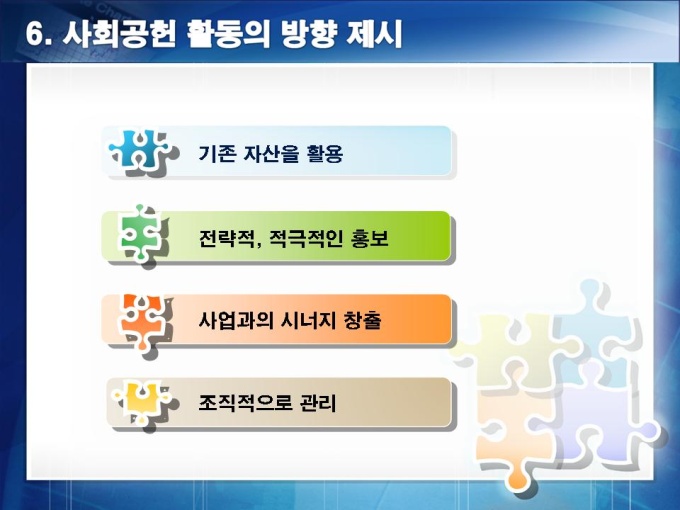 6. 사회공헌 활동의 방향 제시

기존 자산을 활용

전략적, 적극적인 홍보

사업과의 시너지 창출

조직적으로 관리